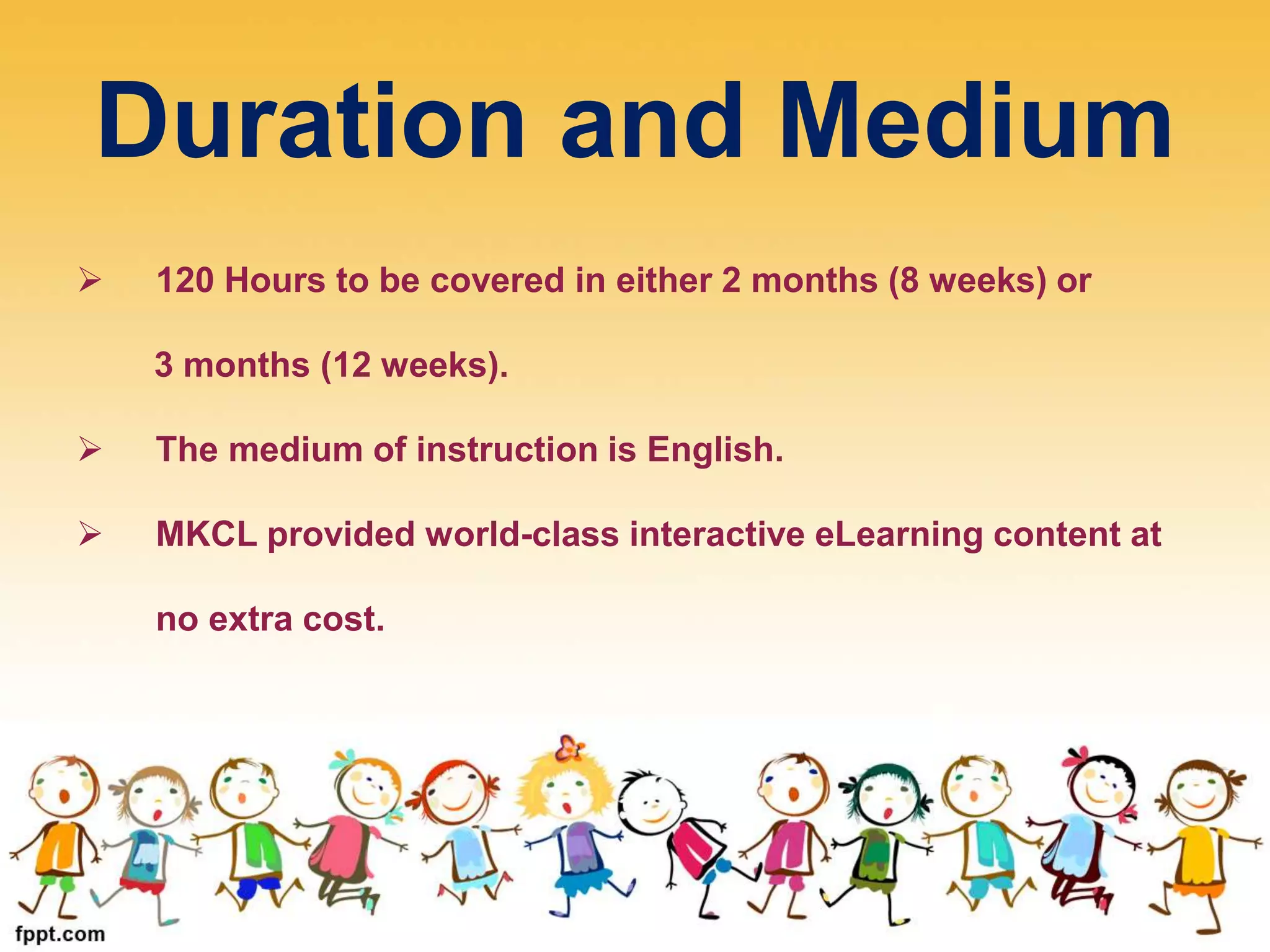 Duration and Medium

➢ 120 Hours to be covered in either 2 months (8 weeks) or 3 months (12 weeks).

➢ The medium of instruction is English.

➢ MKCL provided world-class interactive eLearning content at no extra cost.

fppt.com